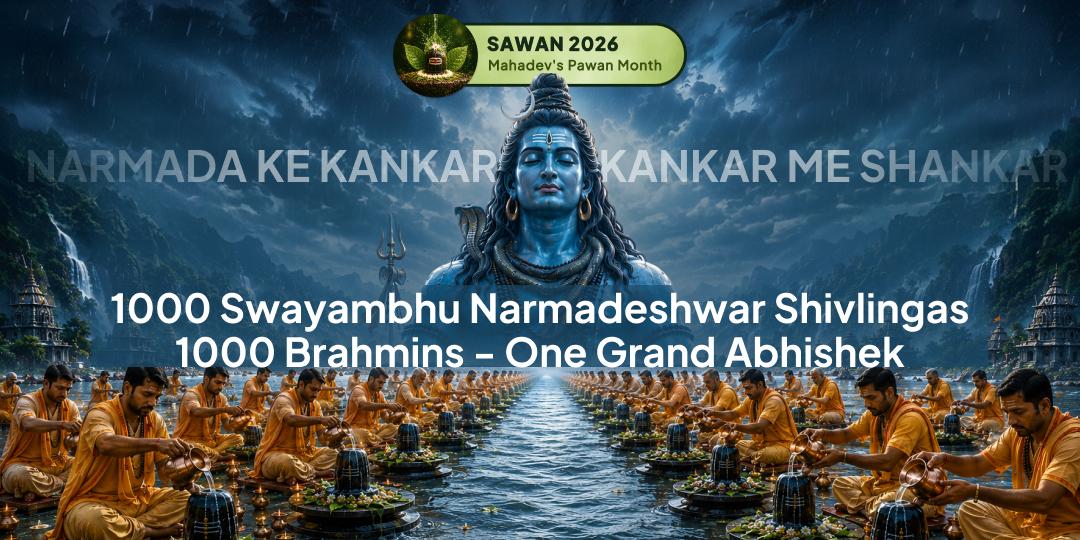 SAWAN 2026
Mahadev's Pawan Month

NARMADA KE KANKAR KANKAR ME SHANKAR

1000 Swayambhu Narmadeshwar Shivlingas
1000 Brahmins - One Grand Abhishek